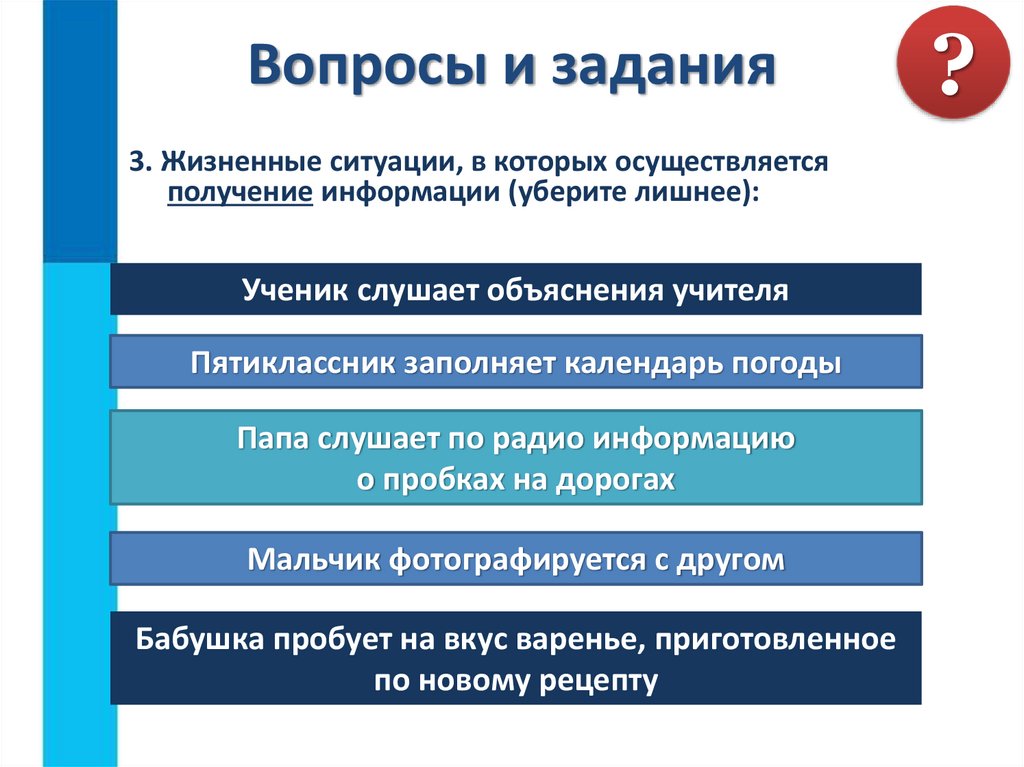 Вопросы и задания

?

3. Жизненные ситуации, в которых осуществляется получение информации (уберите лишнее):

Ученик слушает объяснения учителя

Пятиклассник заполняет календарь погоды

Папа слушает по радио информацию о пробках на дорогах

Мальчик фотографируется с другом

Бабушка пробует на вкус варенье, приготовленное по новому рецепту